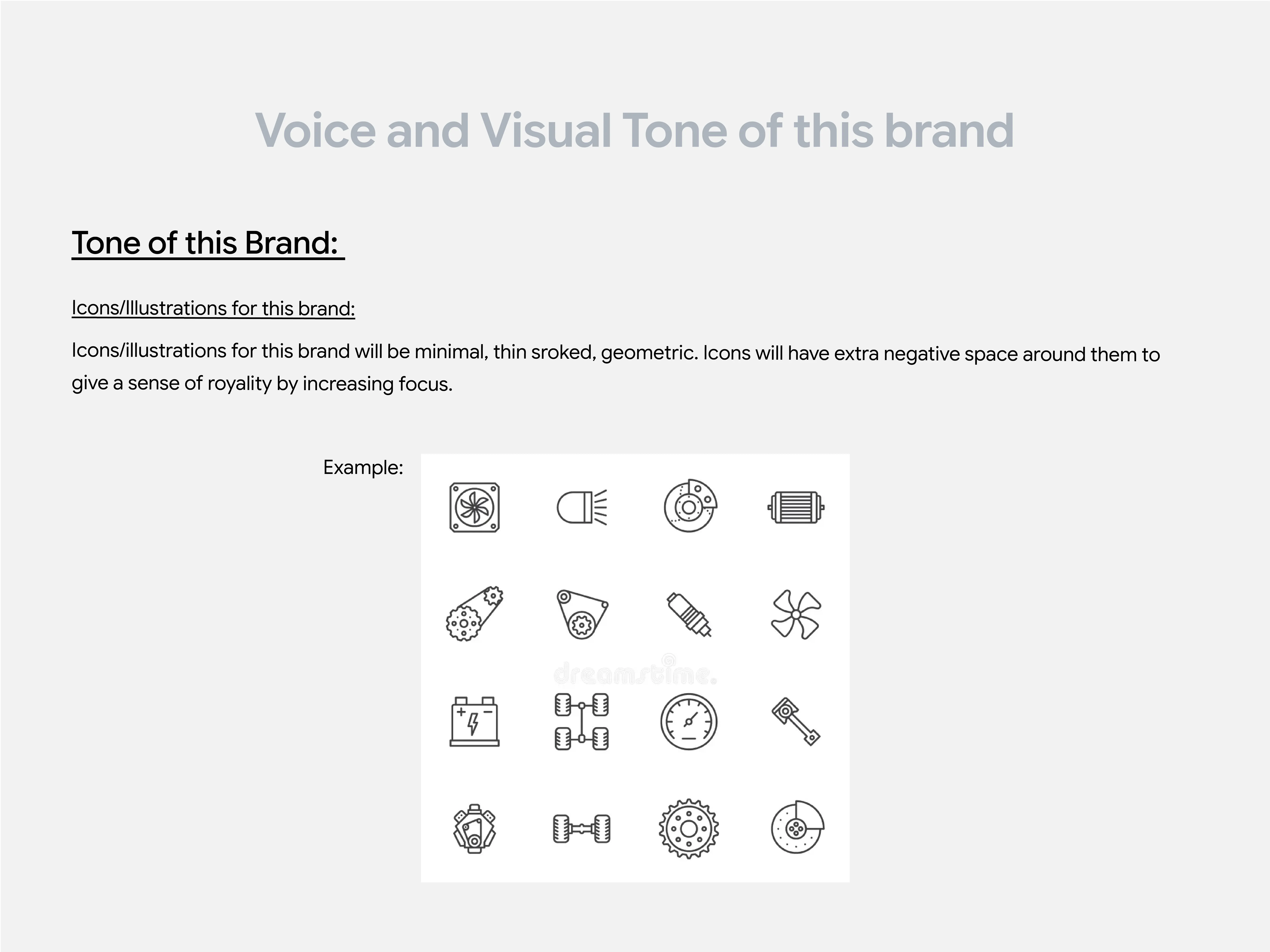 Voice and Visual Tone of this brand

Tone of this Brand:

Icons/Illustrations for this brand:

Icons/illustrations for this brand will be minimal, thin sroked, geometric. Icons will have extra negative space around them to give a sense of royality by increasing focus.

Example:

dreamstime.